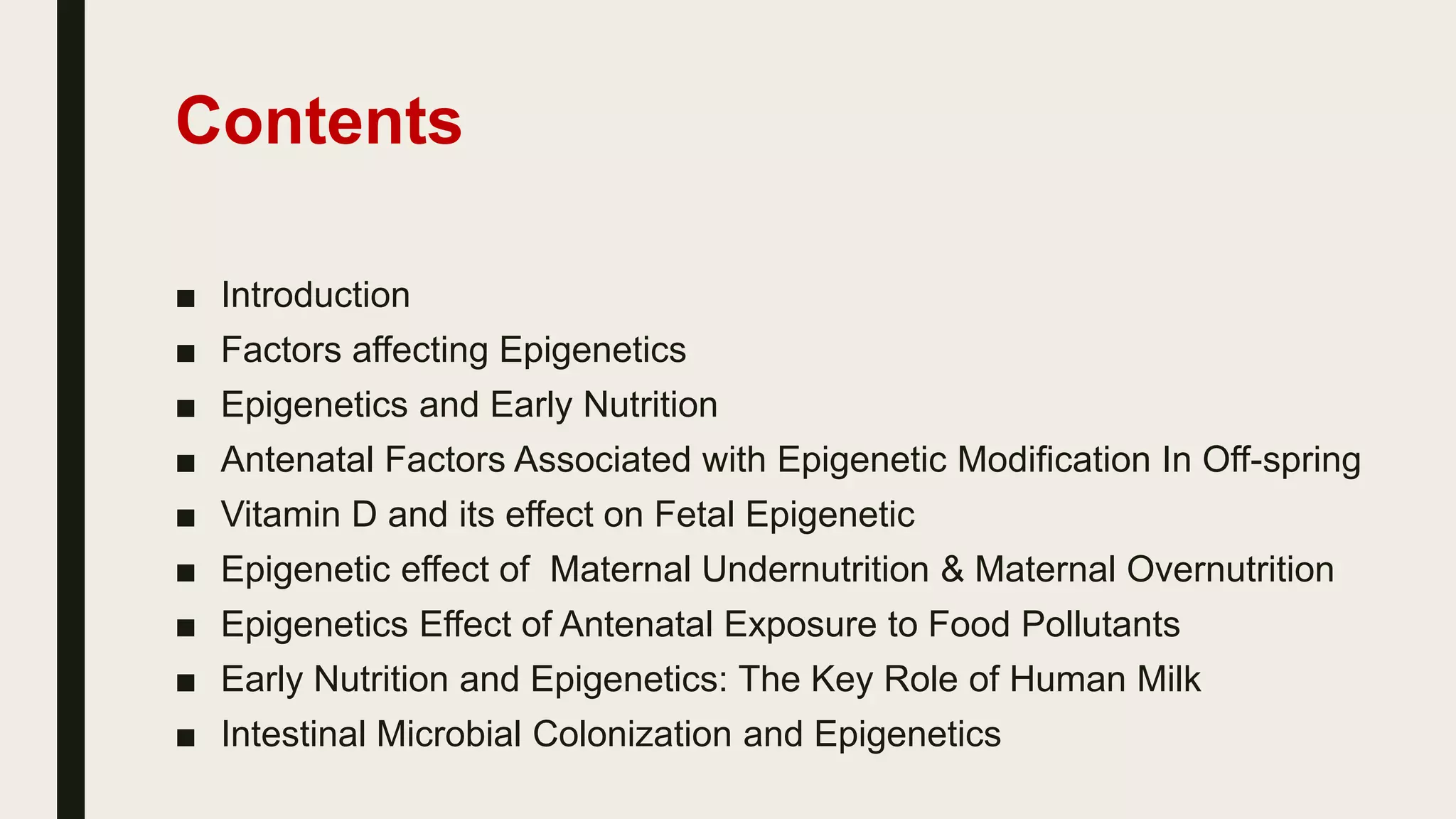 Contents

■ Introduction
■ Factors affecting Epigenetics
■ Epigenetics and Early Nutrition
■ Antenatal Factors Associated with Epigenetic Modification In Off-spring
■ Vitamin D and its effect on Fetal Epigenetic
■ Epigenetic effect of Maternal Undernutrition & Maternal Overnutrition
■ Epigenetics Effect of Antenatal Exposure to Food Pollutants
■ Early Nutrition and Epigenetics: The Key Role of Human Milk
■ Intestinal Microbial Colonization and Epigenetics